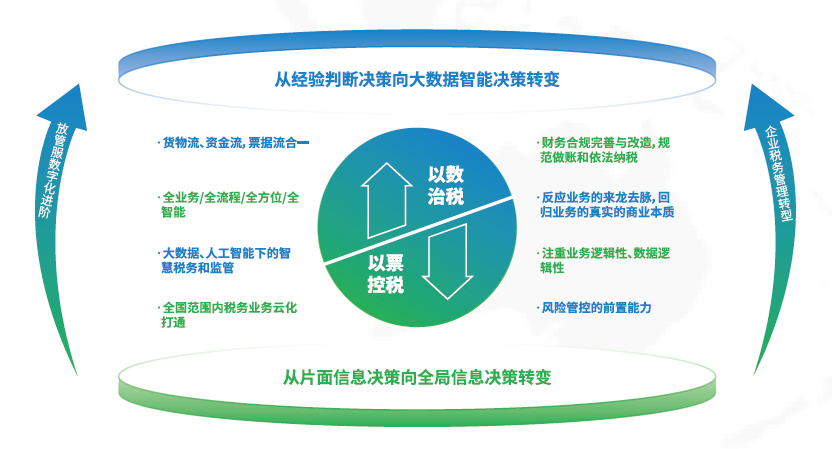 从经验判断决策向大数据智能决策转变

放管服数字化进阶

· 货物流、资金流, 票据流合一

· 全业务/全流程/全方位/全智能

· 大数据、人工智能下的智慧税务和监管

· 全国范围内税务业务云化打通

以数治税

以票控税

· 财务合规完善与改造, 规范做账和依法纳税

· 反应业务的来龙去脉, 回归业务的真实的商业本质

· 注重业务逻辑性、数据逻辑性

· 风险管控的前置能力

企业税务管理转型

从片面信息决策向全局信息决策转变